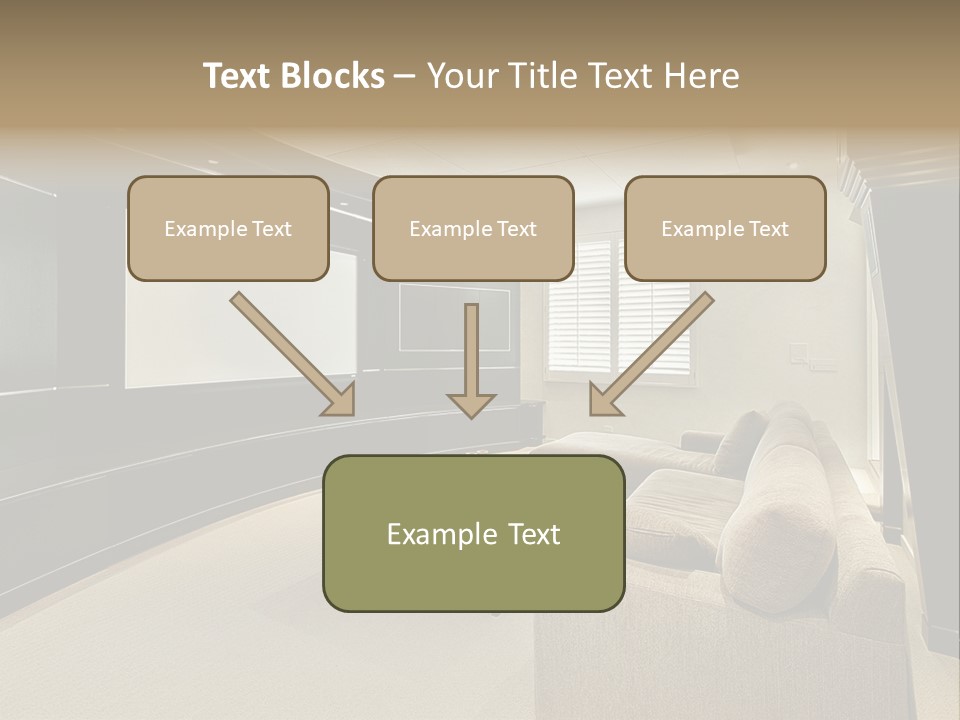 Text Blocks – Your Title Text Here

Example Text

Example Text

Example Text

Example Text